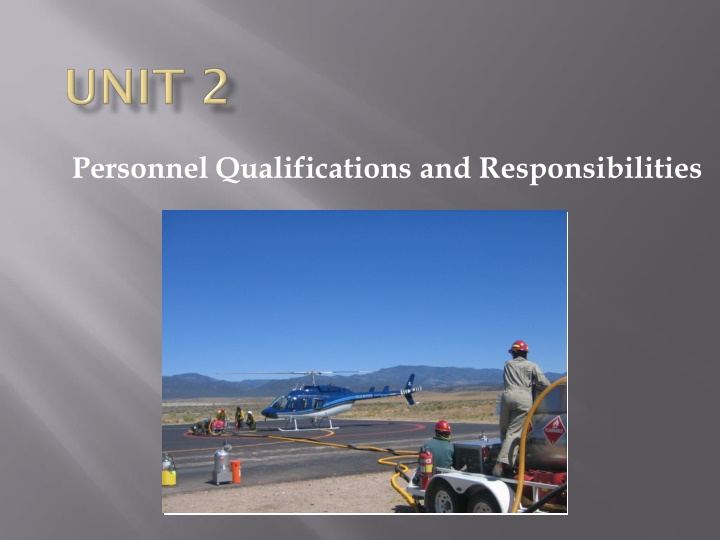 UNIT 2

Personnel Qualifications and Responsibilities